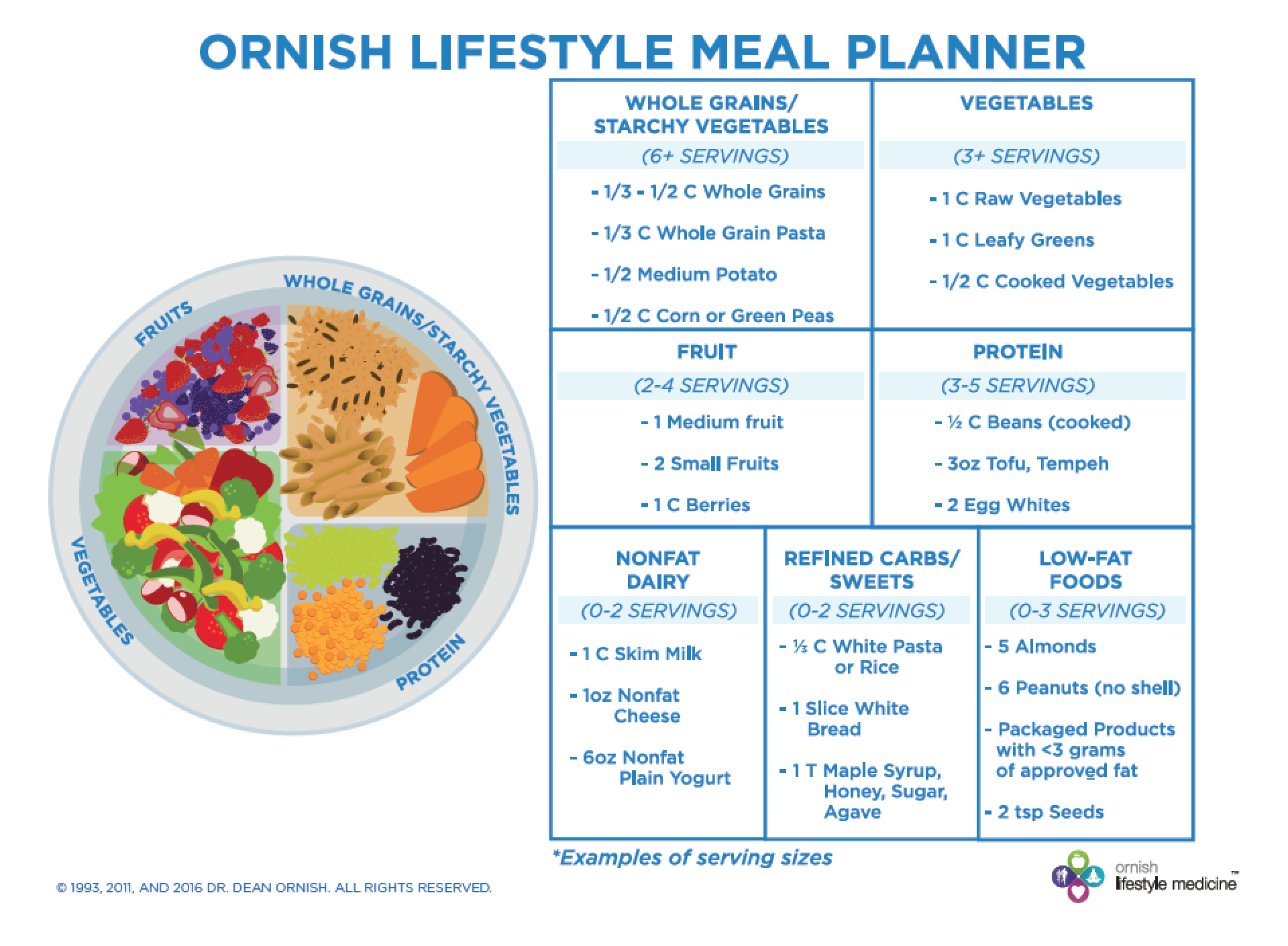 ORNISH LIFESTYLE MEAL PLANNER

FRUITS
WHOLE GRAINS/STARCHY VEGETABLES
VEGETABLES
PROTEIN

WHOLE GRAINS/ STARCHY VEGETABLES
(6+ SERVINGS)
- 1/3 - 1/2 C Whole Grains
- 1/3 C Whole Grain Pasta
- 1/2 Medium Potato
- 1/2 C Corn or Green Peas

VEGETABLES
(3+ SERVINGS)
- 1 C Raw Vegetables
- 1 C Leafy Greens
- 1/2 C Cooked Vegetables

FRUIT
(2-4 SERVINGS)
- 1 Medium fruit
- 2 Small Fruits
- 1 C Berries

PROTEIN
(3-5 SERVINGS)
- ½ C Beans (cooked)
- 3oz Tofu, Tempeh
- 2 Egg Whites

NONFAT DAIRY
(0-2 SERVINGS)
- 1 C Skim Milk
- 1oz Nonfat Cheese
- 6oz Nonfat Plain Yogurt

REFINED CARBS/ SWEETS
(0-2 SERVINGS)
- ⅓ C White Pasta or Rice
- 1 Slice White Bread
- 1 T Maple Syrup, Honey, Sugar, Agave

LOW-FAT FOODS
(0-3 SERVINGS)
- 5 Almonds
- 6 Peanuts (no shell)
- Packaged Products with <3 grams of approved fat
- 2 tsp Seeds

*Examples of serving sizes

© 1993, 2011, AND 2016 DR. DEAN ORNISH. ALL RIGHTS RESERVED.

ornish lifestyle medicine™